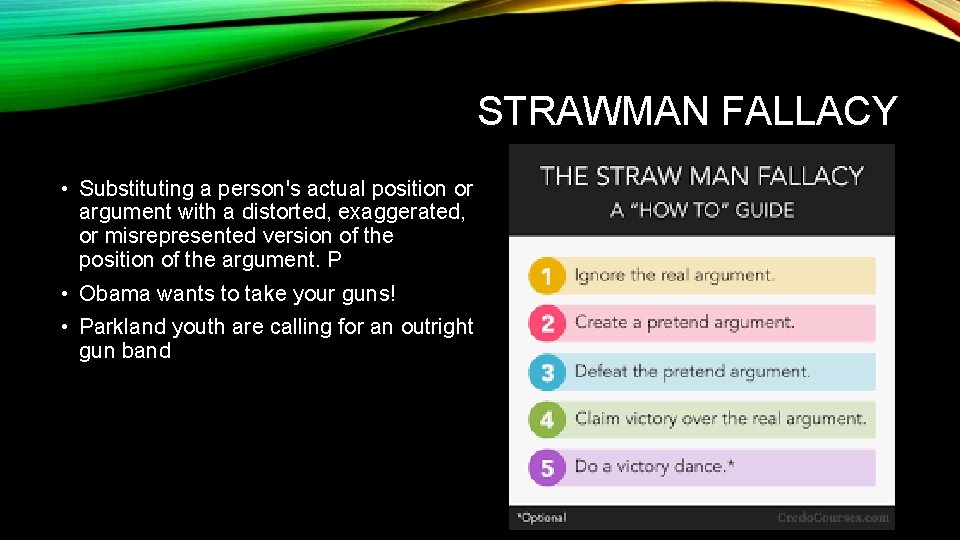 STRAWMAN FALLACY

• Substituting a person's actual position or argument with a distorted, exaggerated, or misrepresented version of the position of the argument. P

• Obama wants to take your guns!

• Parkland youth are calling for an outright gun band

THE STRAW MAN FALLACY
A "HOW TO" GUIDE

1 Ignore the real argument.

2 Create a pretend argument.

3 Defeat the pretend argument.

4 Claim victory over the real argument.

5 Do a victory dance.*

*Optional

CredoCourses.com